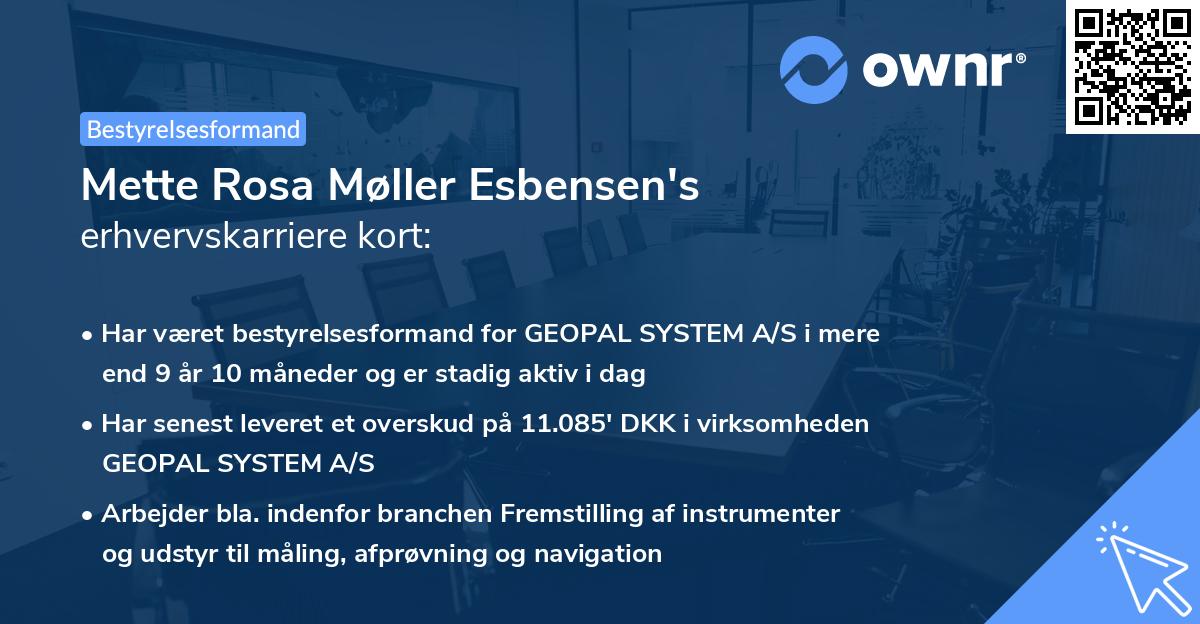 ownr®

Bestyrelsesformand

Mette Rosa Møller Esbensen's erhvervskarriere kort:

• Har været bestyrelsesformand for GEOPAL SYSTEM A/S i mere end 9 år 10 måneder og er stadig aktiv i dag

• Har senest leveret et overskud på 11.085' DKK i virksomheden GEOPAL SYSTEM A/S

• Arbejder bla. indenfor branchen Fremstilling af instrumenter og udstyr til måling, afprøvning og navigation